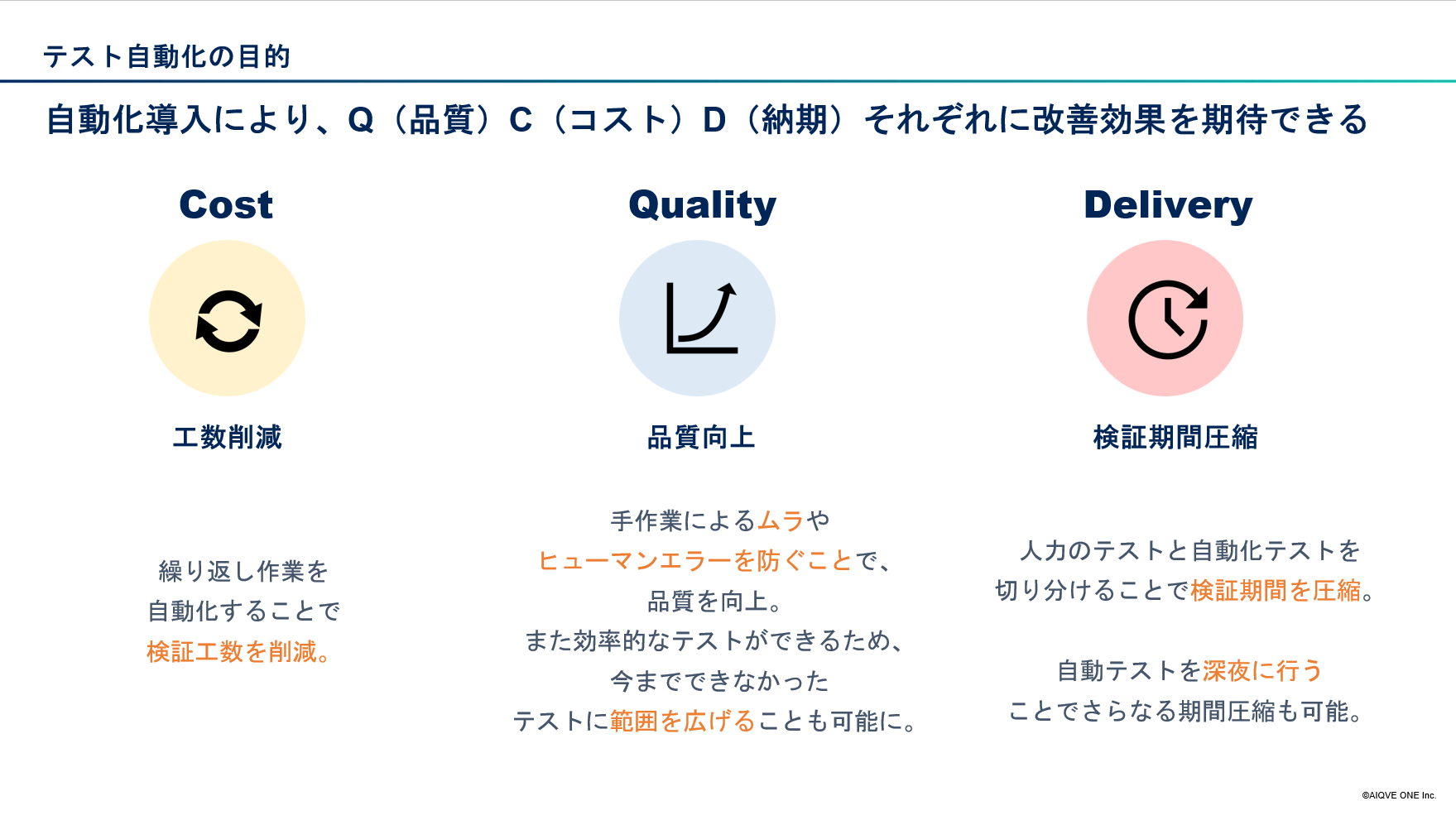 テスト自動化の目的

自動化導入により、Q（品質）C（コスト）D（納期）それぞれに改善効果を期待できる

Cost

工数削減

繰り返し作業を
自動化することで
検証工数を削減。

Quality

品質向上

手作業によるムラや
ヒューマンエラーを防ぐことで、
品質を向上。
また効率的なテストができるため、
今までできなかった
テストに範囲を広げることも可能に。

Delivery

検証期間圧縮

人力のテストと自動化テストを
切り分けることで検証期間を圧縮。

自動テストを深夜に行う
ことでさらなる期間圧縮も可能。

©AIQVE ONE Inc.